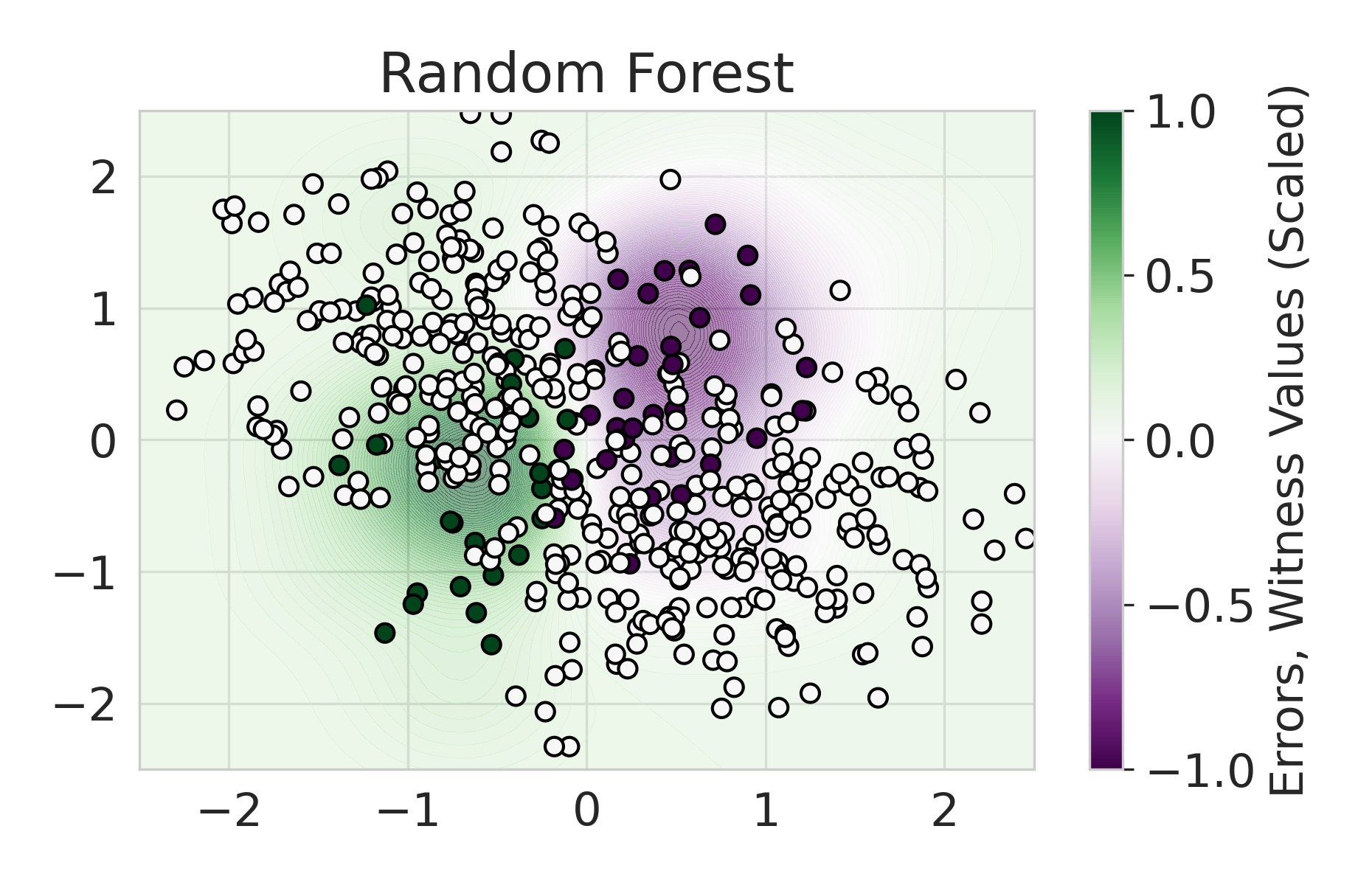 Random Forest

2
1
0
−1
−2

−2
−1
0
1
2

1.0
0.5
0.0
−0.5
−1.0

Errors, Witness Values (Scaled)